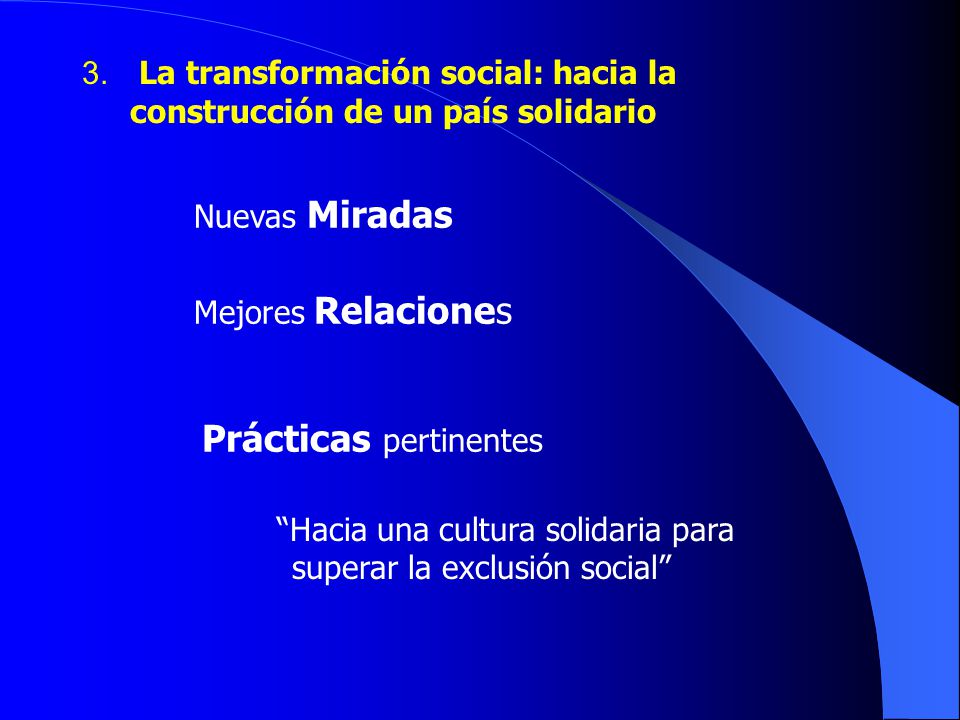 3. La transformación social: hacia la construcción de un país solidario

Nuevas Miradas

Mejores Relaciones

Prácticas pertinentes

“Hacia una cultura solidaria para superar la exclusión social”